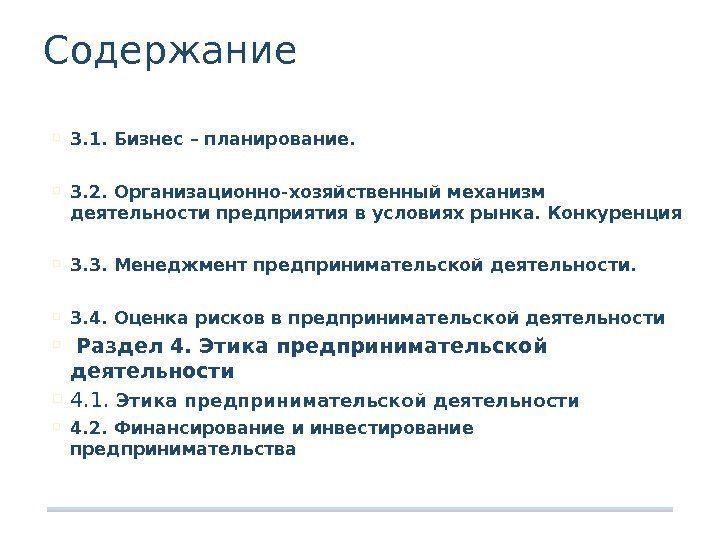 Содержание

3.1. Бизнес – планирование.

3.2. Организационно-хозяйственный механизм деятельности предприятия в условиях рынка. Конкуренция

3.3. Менеджмент предпринимательской деятельности.

3.4. Оценка рисков в предпринимательской деятельности

Раздел 4. Этика предпринимательской деятельности

4.1. Этика предпринимательской деятельности

4.2. Финансирование и инвестирование предпринимательства